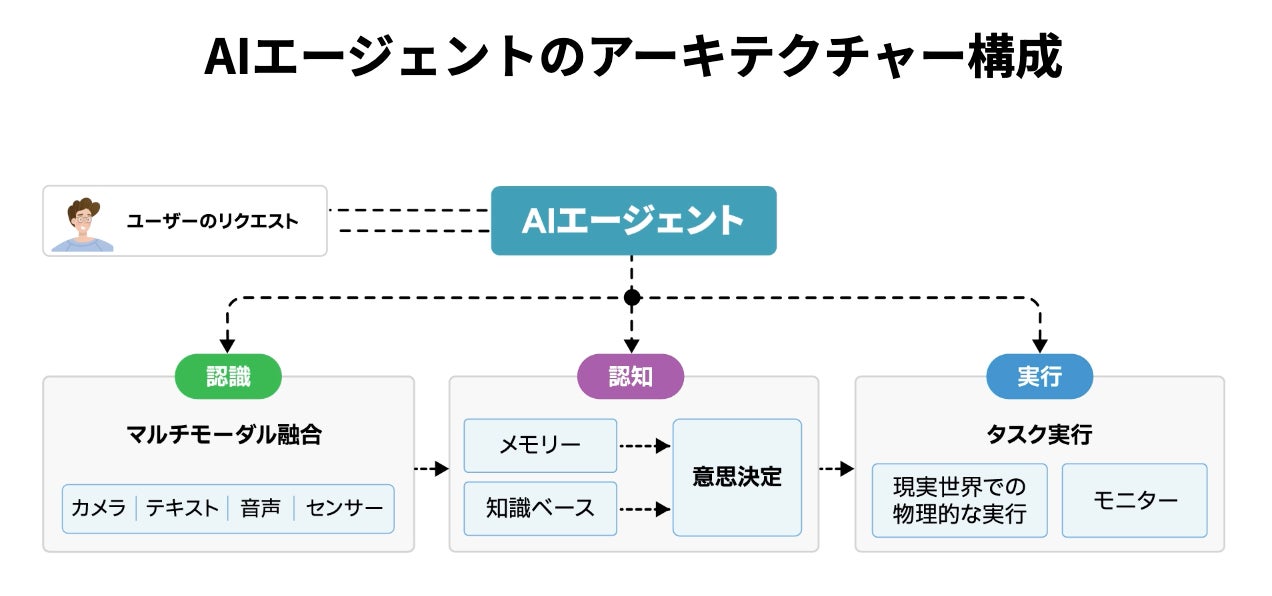 AIエージェントのアーキテクチャー構成

ユーザーのリクエスト

AIエージェント

認識

マルチモーダル融合

カメラ | テキスト | 音声 | センサー

認知

メモリー

知識ベース

意思決定

実行

タスク実行

現実世界での物理的な実行

モニター